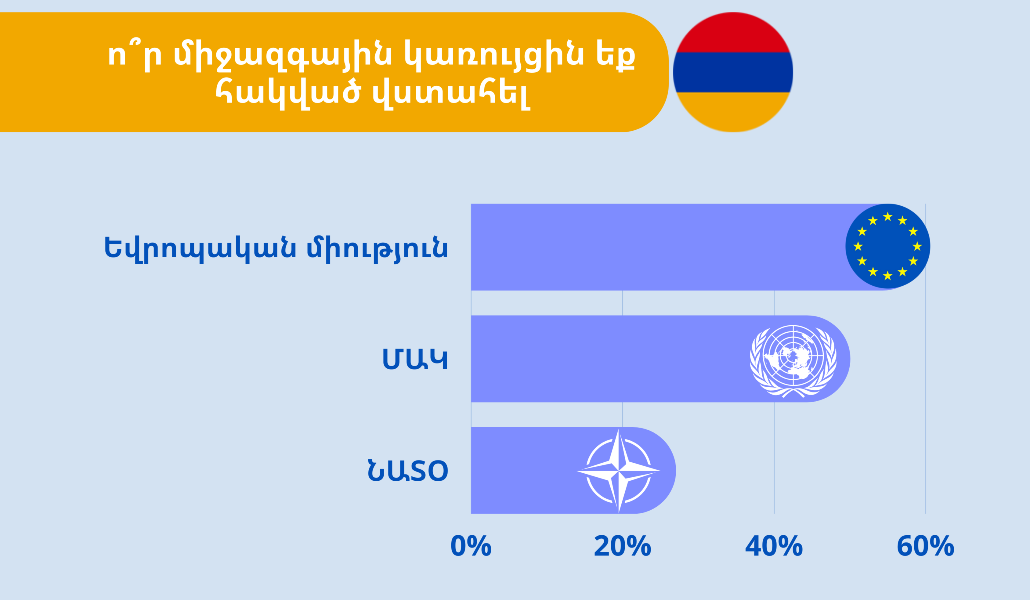 ո՞ր միջազգային կառույցին եք հակված վստահել

Եվրոպական միություն

ՄԱԿ

ՆԱՏՕ

0%
20%
40%
60%